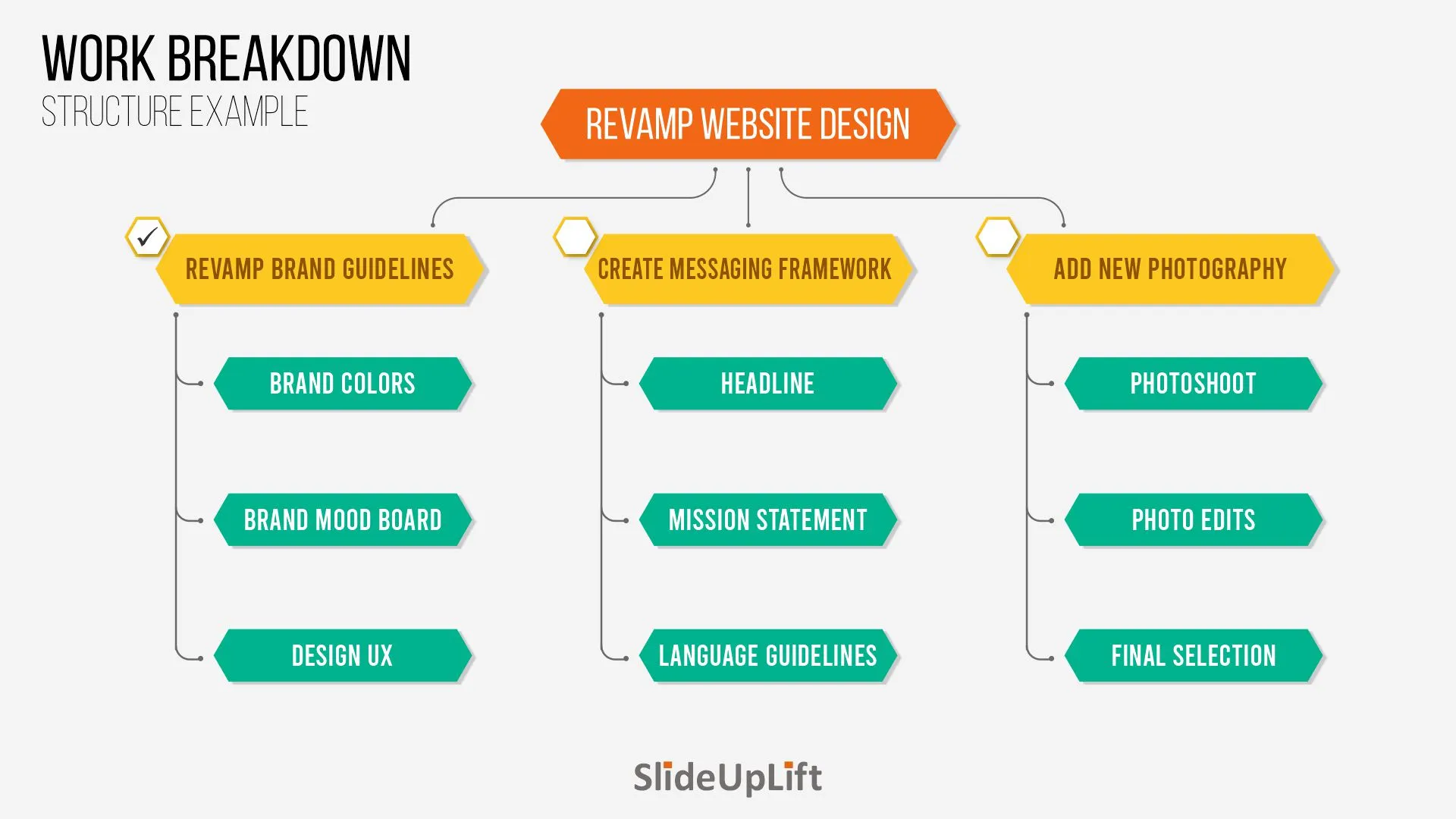 WORK BREAKDOWN
STRUCTURE EXAMPLE

REVAMP WEBSITE DESIGN

✓ REVAMP BRAND GUIDELINES

BRAND COLORS

BRAND MOOD BOARD

DESIGN UX

CREATE MESSAGING FRAMEWORK

HEADLINE

MISSION STATEMENT

LANGUAGE GUIDELINES

ADD NEW PHOTOGRAPHY

PHOTOSHOOT

PHOTO EDITS

FINAL SELECTION

SlideUpLift